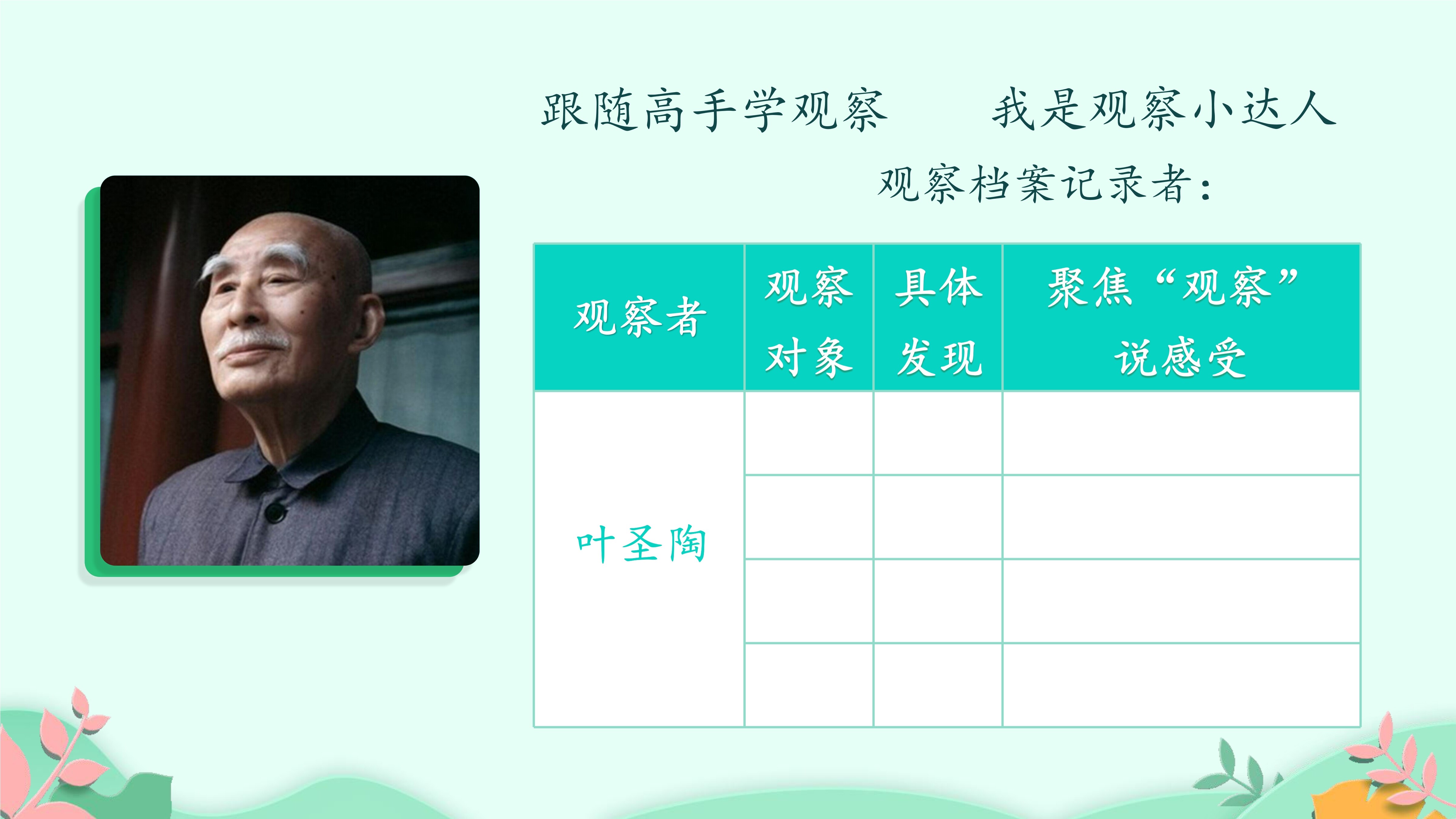 跟随高手学观察　　我是观察小达人

观察档案记录者：

| 观察者 | 观察对象 | 具体发现 | 聚焦“观察”说感受 |
|---|---|---|---|
| 叶圣陶 | | | |
| | | | |
| | | | |
| | | | |